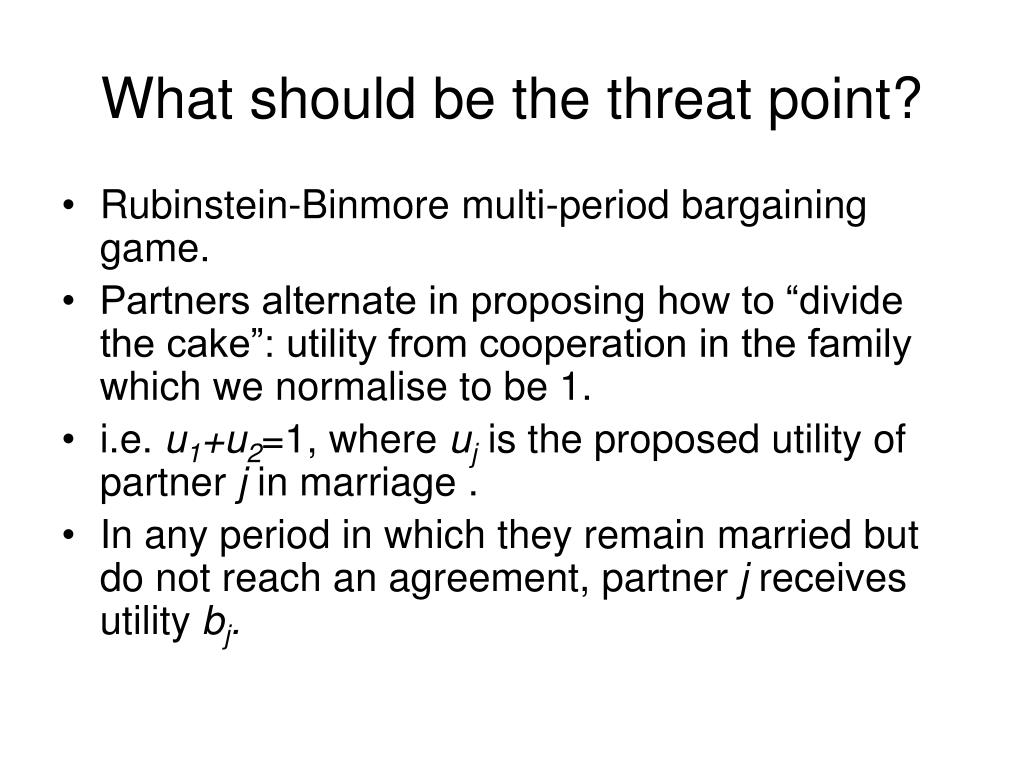 What should be the threat point?

• Rubinstein-Binmore multi-period bargaining game.
• Partners alternate in proposing how to “divide the cake”: utility from cooperation in the family which we normalise to be 1.
• i.e. $u_1+u_2=1$, where $u_j$ is the proposed utility of partner $j$ in marriage .
• In any period in which they remain married but do not reach an agreement, partner $j$ receives utility $b_j$.